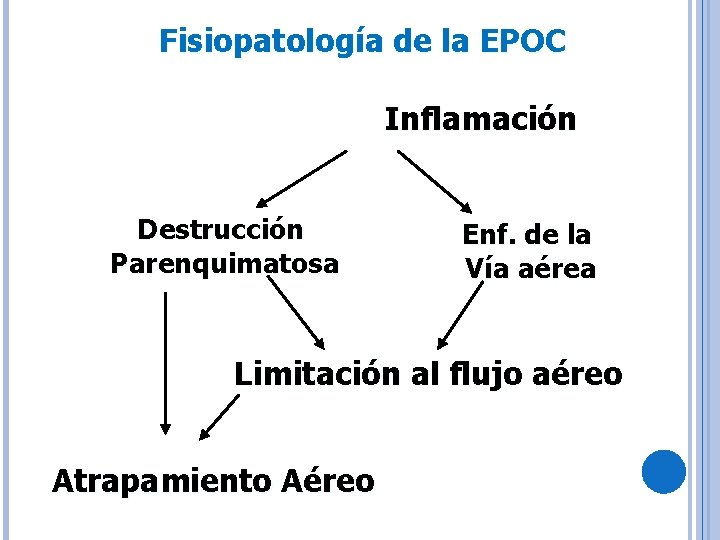 Fisiopatología de la EPOC

Inflamación

Destrucción Parenquimatosa

Enf. de la Vía aérea

Limitación al flujo aéreo

Atrapamiento Aéreo